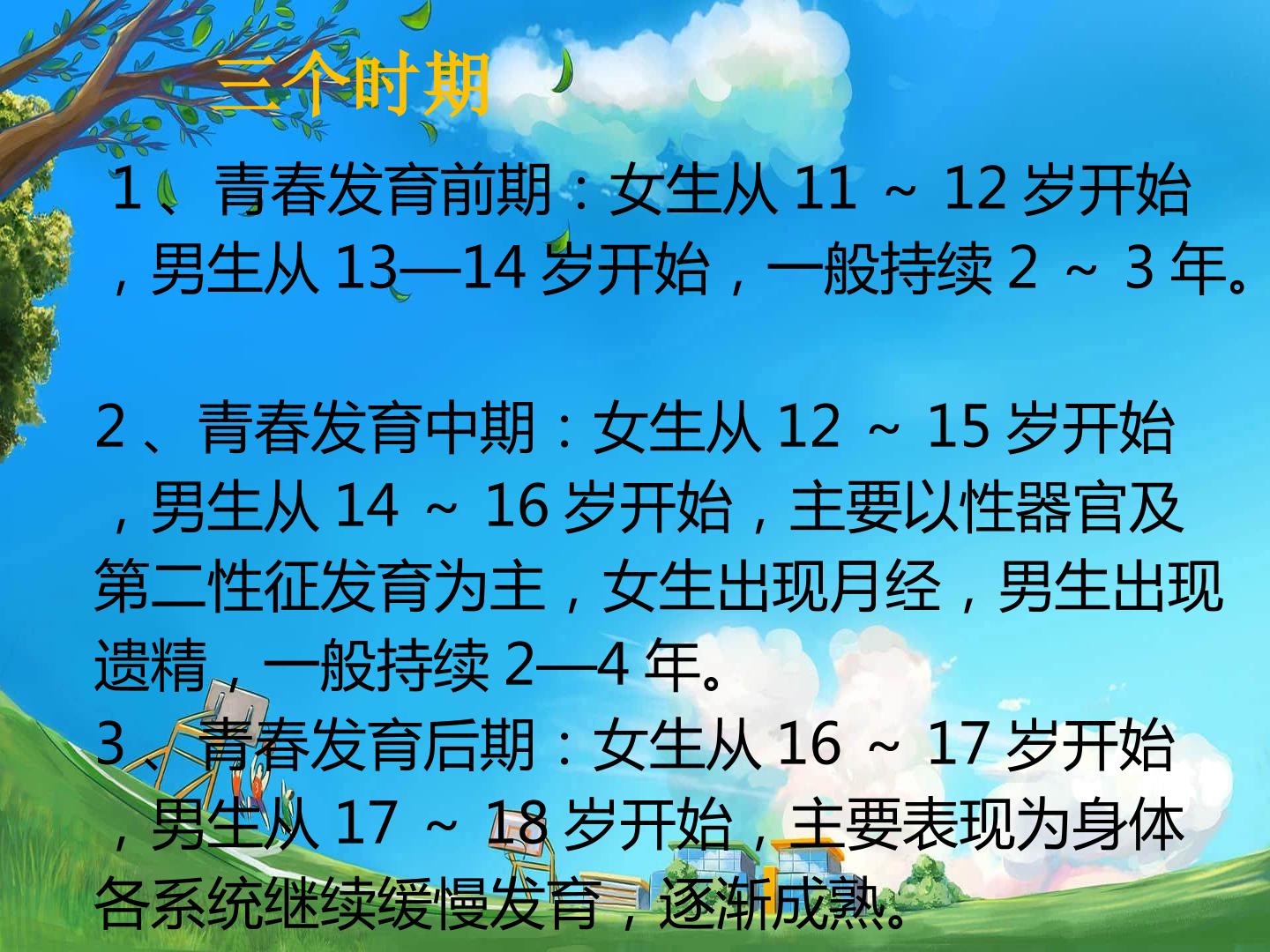 三个时期

1、青春发育前期：女生从11～12岁开始，男生从13—14岁开始，一般持续2～3年。

2、青春发育中期：女生从12～15岁开始，男生从14～16岁开始，主要以性器官及第二性征发育为主，女生出现月经，男生出现遗精，一般持续2—4年。

3、青春发育后期：女生从16～17岁开始，男生从17～18岁开始，主要表现为身体各系统继续缓慢发育，逐渐成熟。